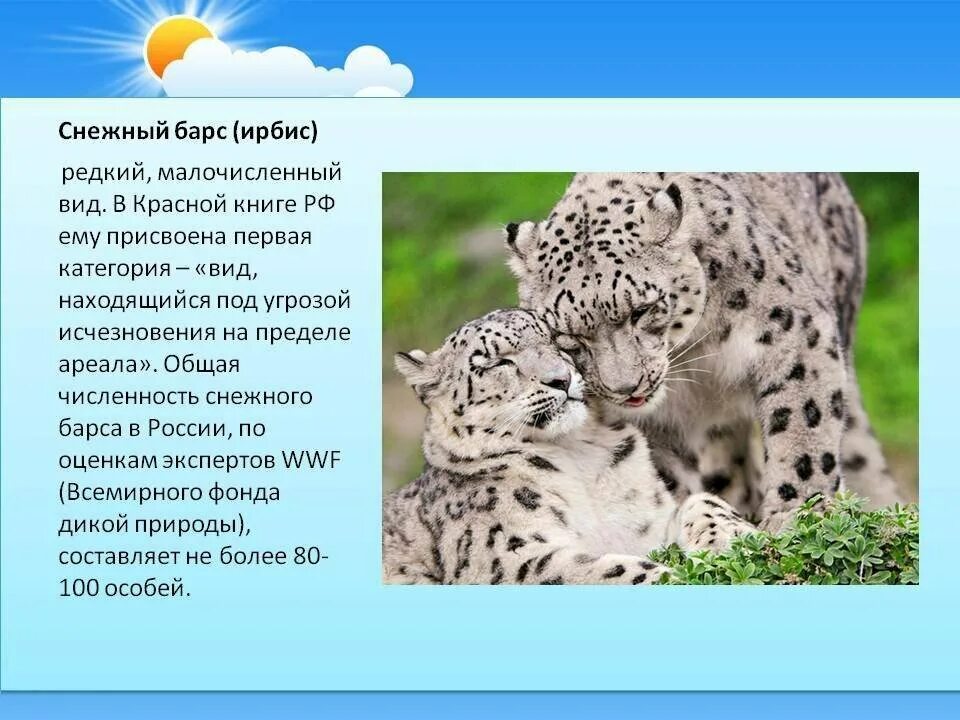 Снежный барс (ирбис)

редкий, малочисленный вид. В Красной книге РФ ему присвоена первая категория – «вид, находящийся под угрозой исчезновения на пределе ареала». Общая численность снежного барса в России, по оценкам экспертов WWF (Всемирного фонда дикой природы), составляет не более 80-100 особей.